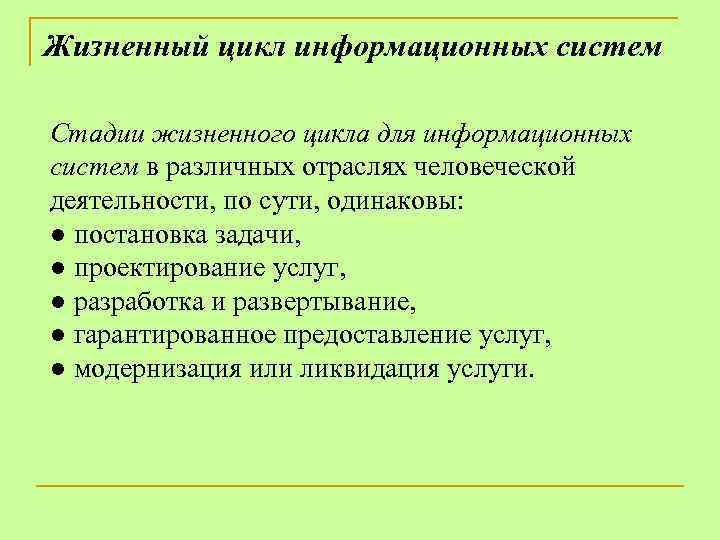 Жизненный цикл информационных систем

Стадии жизненного цикла для информационных систем в различных отраслях человеческой деятельности, по сути, одинаковы:
● постановка задачи,
● проектирование услуг,
● разработка и развертывание,
● гарантированное предоставление услуг,
● модернизация или ликвидация услуги.